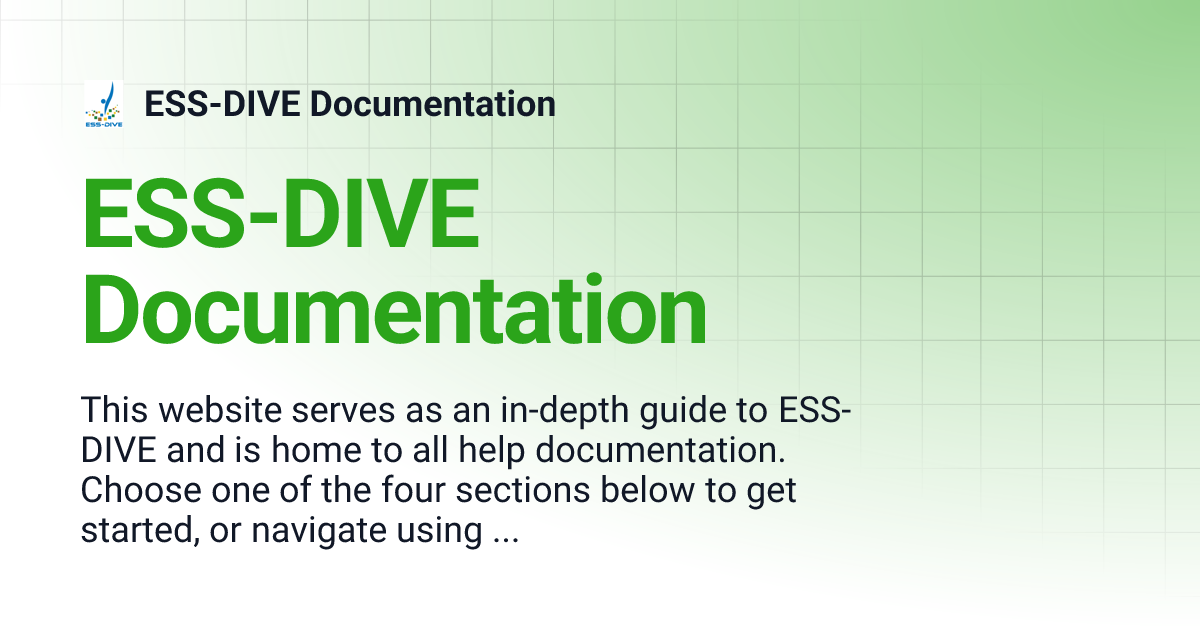 ESS-DIVE

ESS-DIVE Documentation

ESS-DIVE Documentation

This website serves as an in-depth guide to ESS-DIVE and is home to all help documentation. Choose one of the four sections below to get started, or navigate using ...